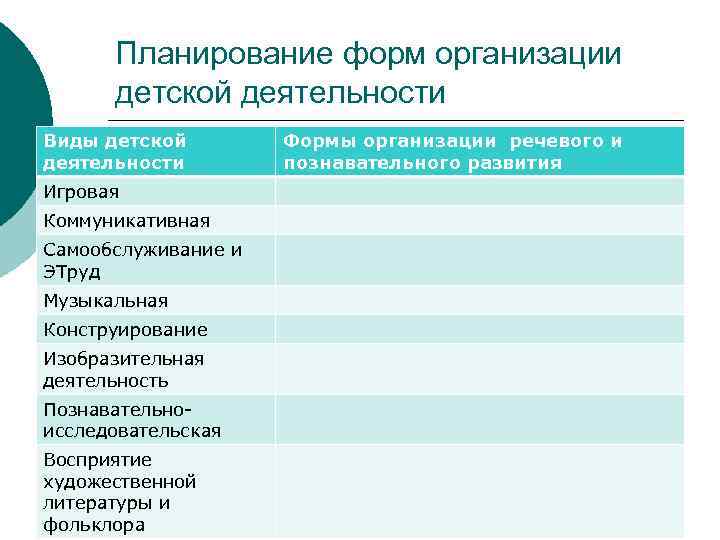 Планирование форм организации детской деятельности

| Виды детской деятельности | Формы организации речевого и познавательного развития |
|---|---|
| Игровая | |
| Коммуникативная | |
| Самообслуживание и ЭТруд | |
| Музыкальная | |
| Конструирование | |
| Изобразительная деятельность | |
| Познавательно-исследовательская | |
| Восприятие художественной литературы и фольклора | |